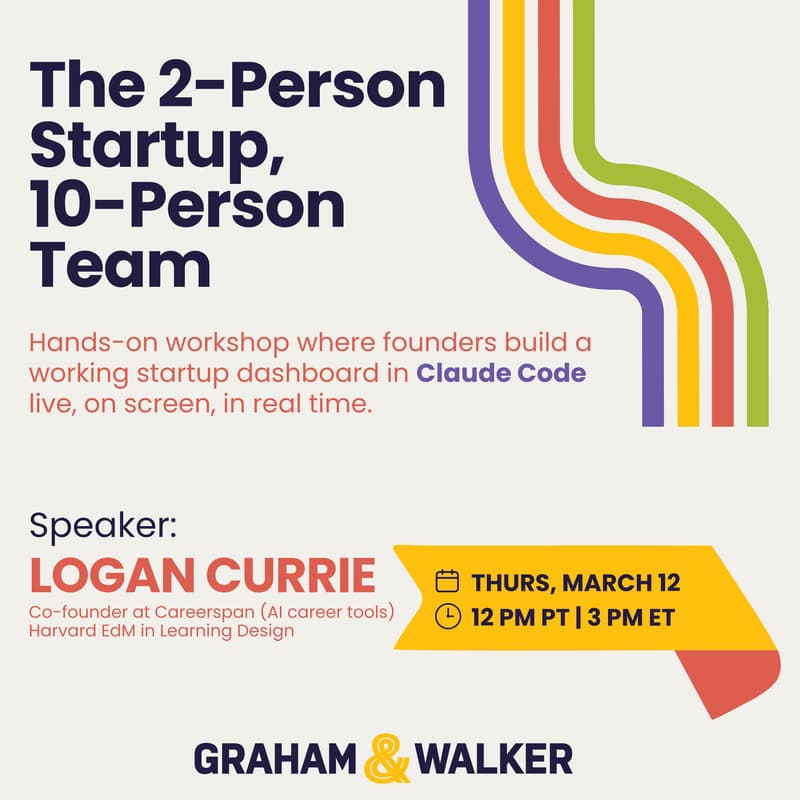 The 2-Person Startup, 10-Person Team

Hands-on workshop where founders build a working startup dashboard in Claude Code live, on screen, in real time.

Speaker:
LOGAN CURRIE
Co-founder at Careerspan (AI career tools)
Harvard EdM in Learning Design

THURS, MARCH 12
12 PM PT | 3 PM ET

GRAHAM & WALKER